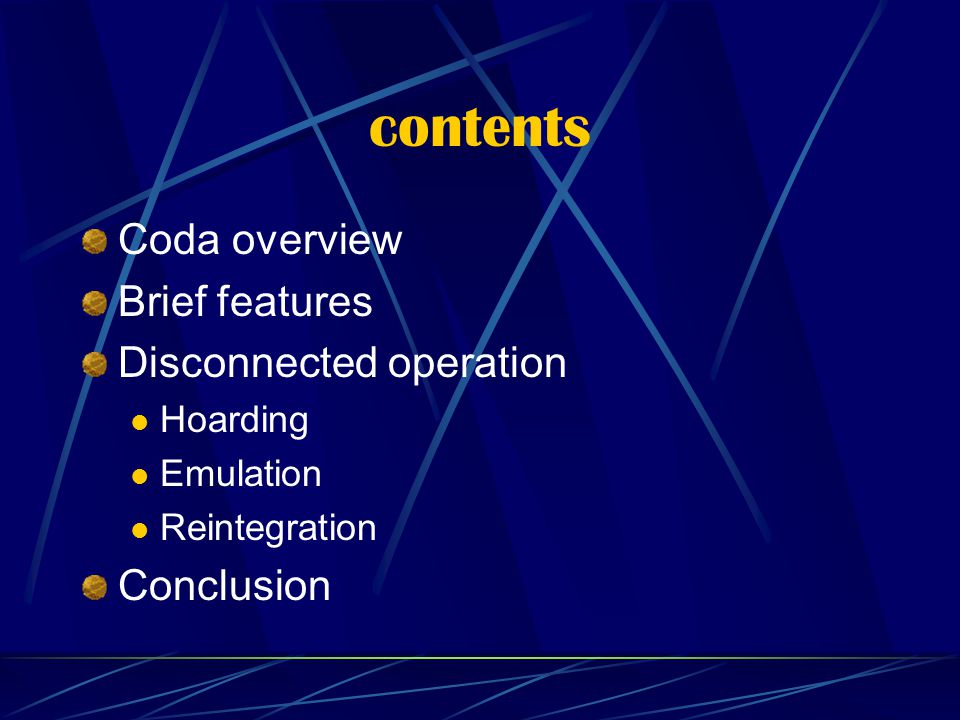 contents

Coda overview
Brief features
Disconnected operation
Hoarding
Emulation
Reintegration
Conclusion